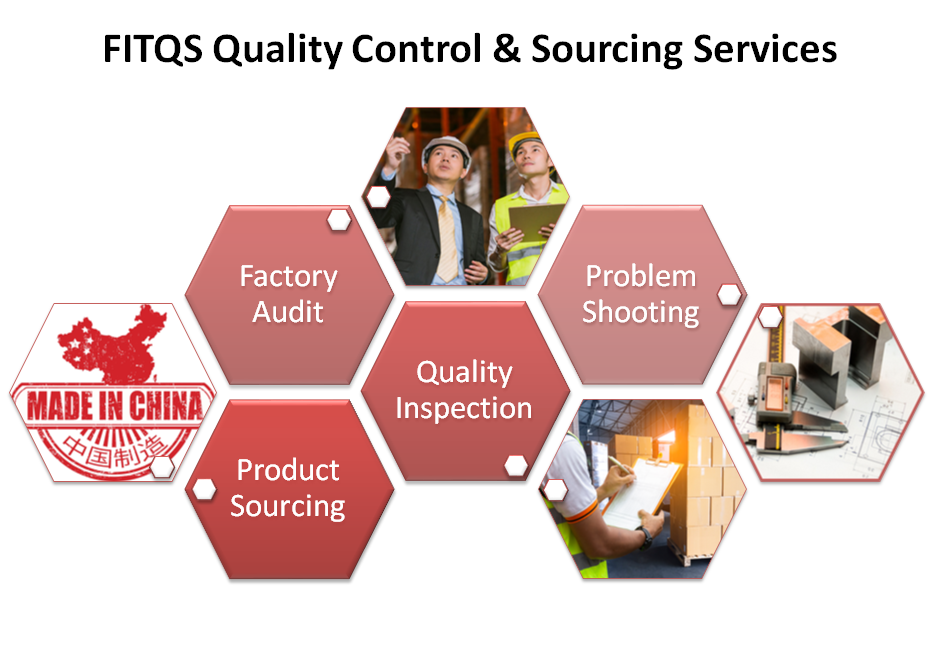 FITQS Quality Control & Sourcing Services

Factory Audit

Problem Shooting

MADE IN CHINA
中国制造

Quality Inspection

Product Sourcing